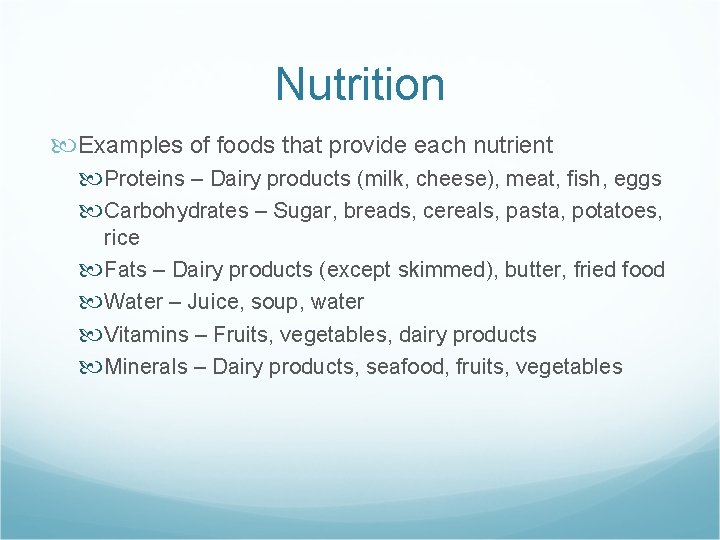 Nutrition

Examples of foods that provide each nutrient

Proteins – Dairy products (milk, cheese), meat, fish, eggs

Carbohydrates – Sugar, breads, cereals, pasta, potatoes, rice

Fats – Dairy products (except skimmed), butter, fried food

Water – Juice, soup, water

Vitamins – Fruits, vegetables, dairy products

Minerals – Dairy products, seafood, fruits, vegetables